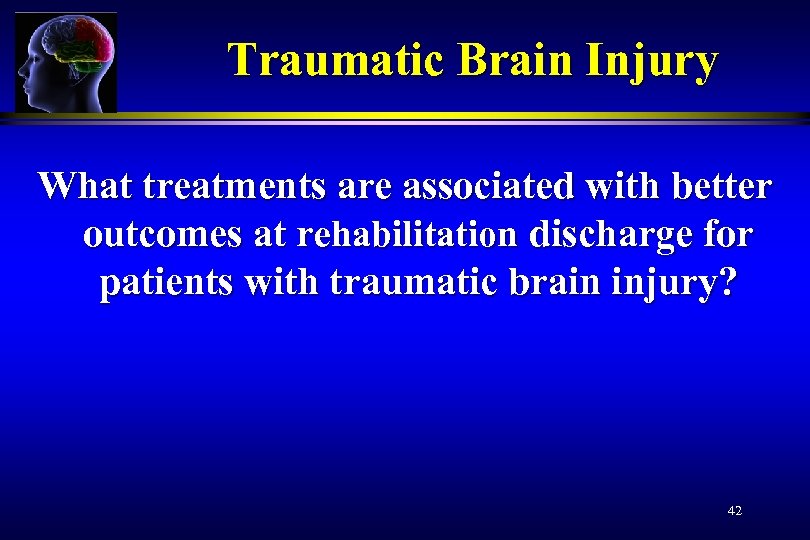 Traumatic Brain Injury

What treatments are associated with better outcomes at rehabilitation discharge for patients with traumatic brain injury?

42